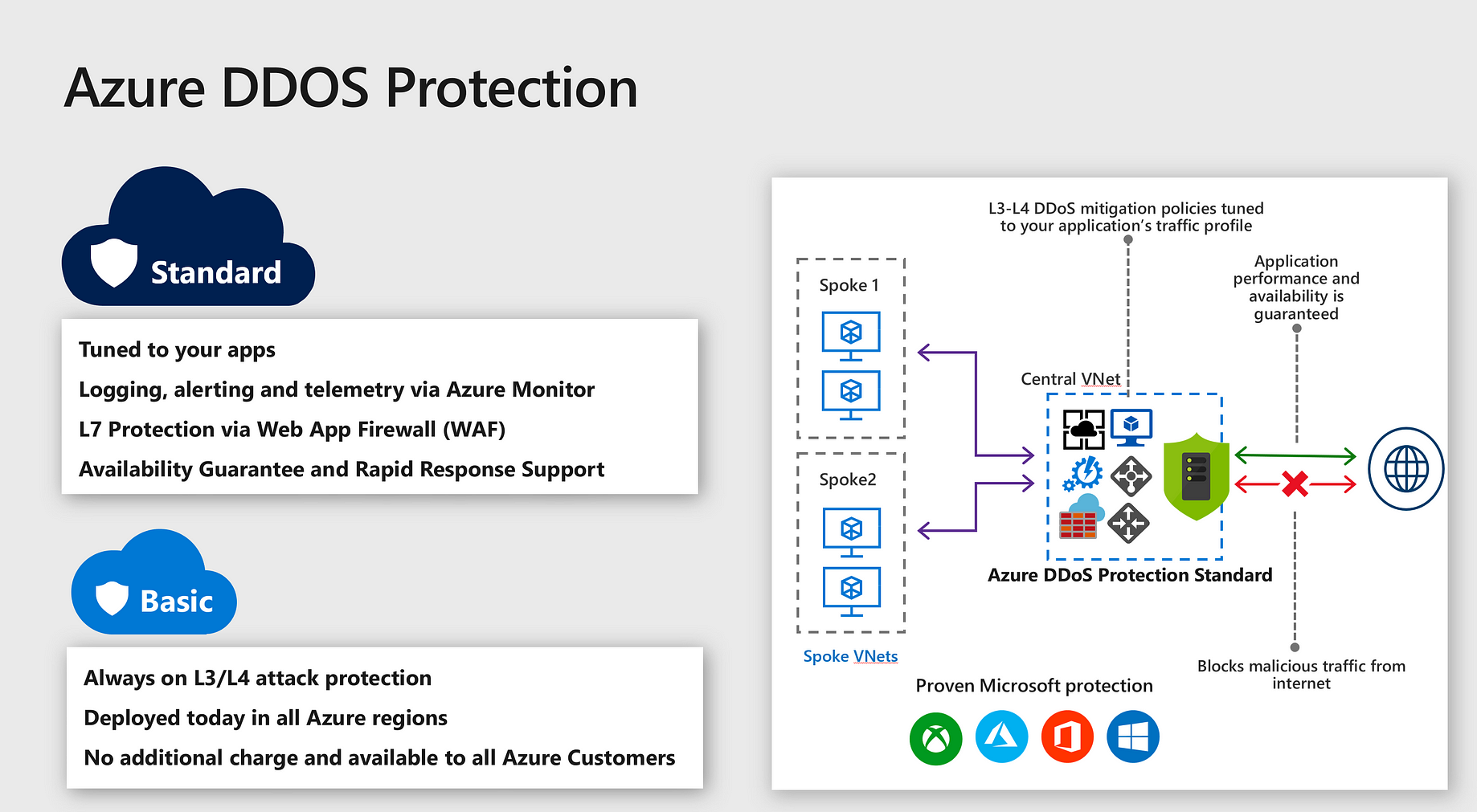 Azure DDOS Protection

Standard

Tuned to your apps

Logging, alerting and telemetry via Azure Monitor

L7 Protection via Web App Firewall (WAF)

Availability Guarantee and Rapid Response Support

Basic

Always on L3/L4 attack protection

Deployed today in all Azure regions

No additional charge and available to all Azure Customers

L3-L4 DDoS mitigation policies tuned to your application's traffic profile

Application performance and availability is guaranteed

Spoke 1

Spoke2

Spoke VNets

Central VNet

Azure DDoS Protection Standard

Blocks malicious traffic from internet

Proven Microsoft protection